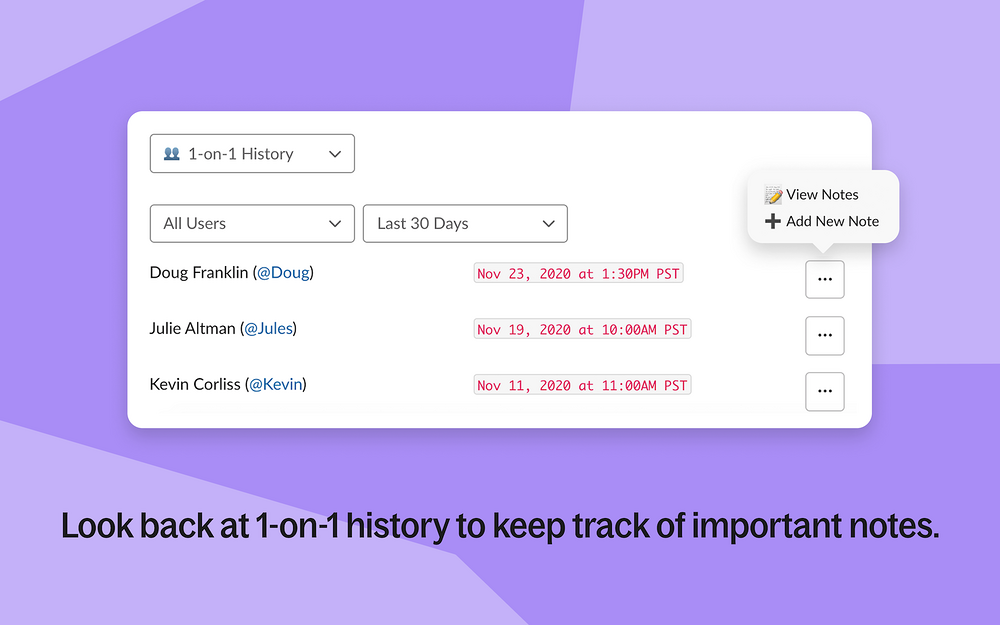 1-on-1 History

All Users
Last 30 Days

View Notes
Add New Note

Doug Franklin (@Doug) Nov 23, 2020 at 1:30PM PST ...

Julie Altman (@Jules) Nov 19, 2020 at 10:00AM PST ...

Kevin Corliss (@Kevin) Nov 11, 2020 at 11:00AM PST ...

Look back at 1-on-1 history to keep track of important notes.